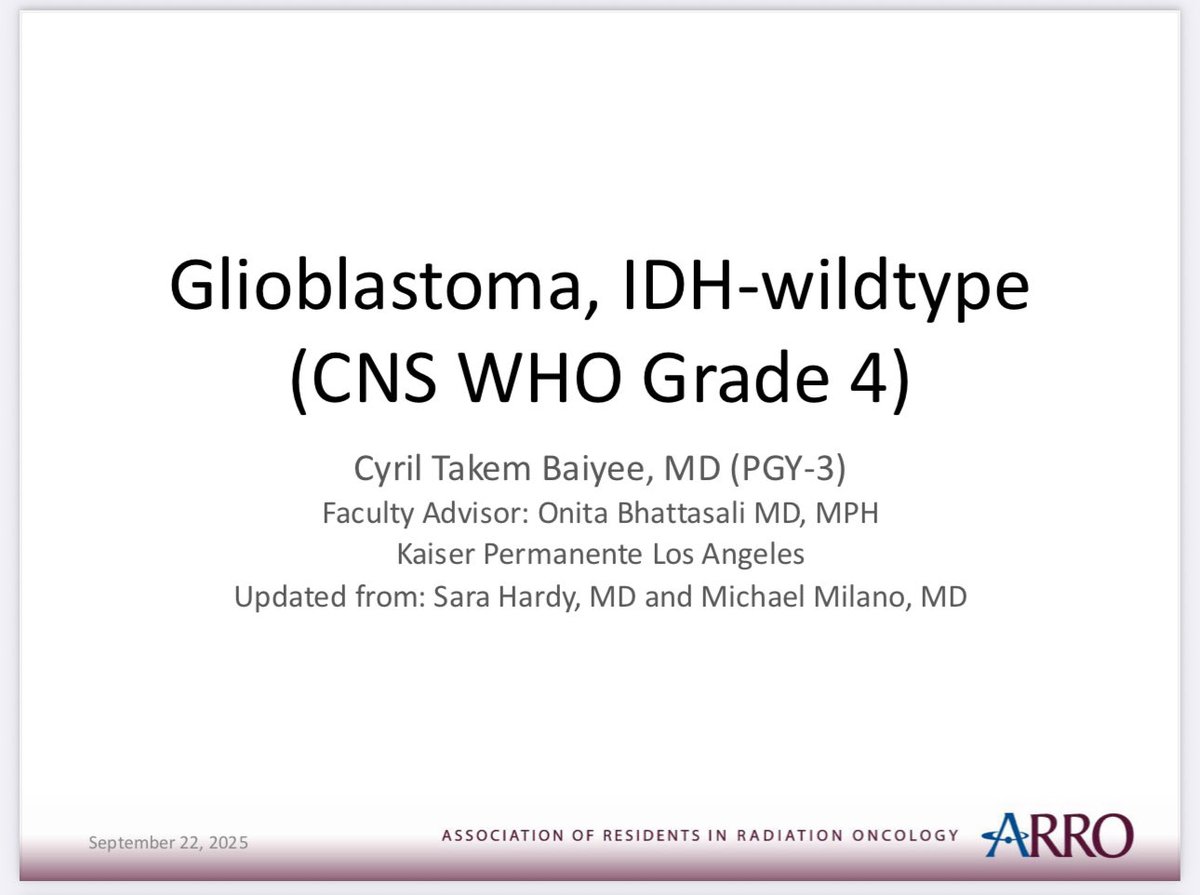 Glioblastoma, IDH-wildtype (CNS WHO Grade 4)

Cyril Takem Baiyee, MD (PGY-3)
Faculty Advisor: Onita Bhattasali MD, MPH
Kaiser Permanente Los Angeles
Updated from: Sara Hardy, MD and Michael Milano, MD

September 22, 2025

ASSOCIATION OF RESIDENTS IN RADIATION ONCOLOGY

ARRO